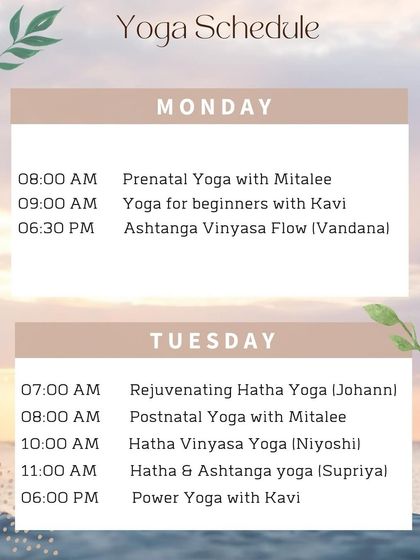 Yoga Schedule

MONDAY

08:00 AM Prenatal Yoga with Mitalee
09:00 AM Yoga for beginners with Kavi
06:30 PM Ashtanga Vinyasa Flow (Vandana)

TUESDAY

07:00 AM Rejuvenating Hatha Yoga (Johann)
08:00 AM Postnatal Yoga with Mitalee
10:00 AM Hatha Vinyasa Yoga (Niyoshi)
11:00 AM Hatha & Ashtanga yoga (Supriya)
06:00 PM Power Yoga with Kavi